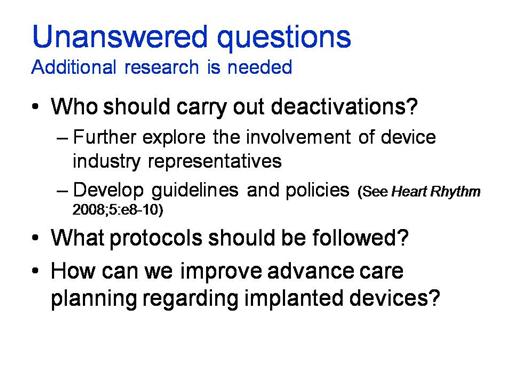 Unanswered questions
Additional research is needed

• Who should carry out deactivations?
– Further explore the involvement of device industry representatives
– Develop guidelines and policies (See Heart Rhythm 2008;5:e8-10)
• What protocols should be followed?
• How can we improve advance care planning regarding implanted devices?